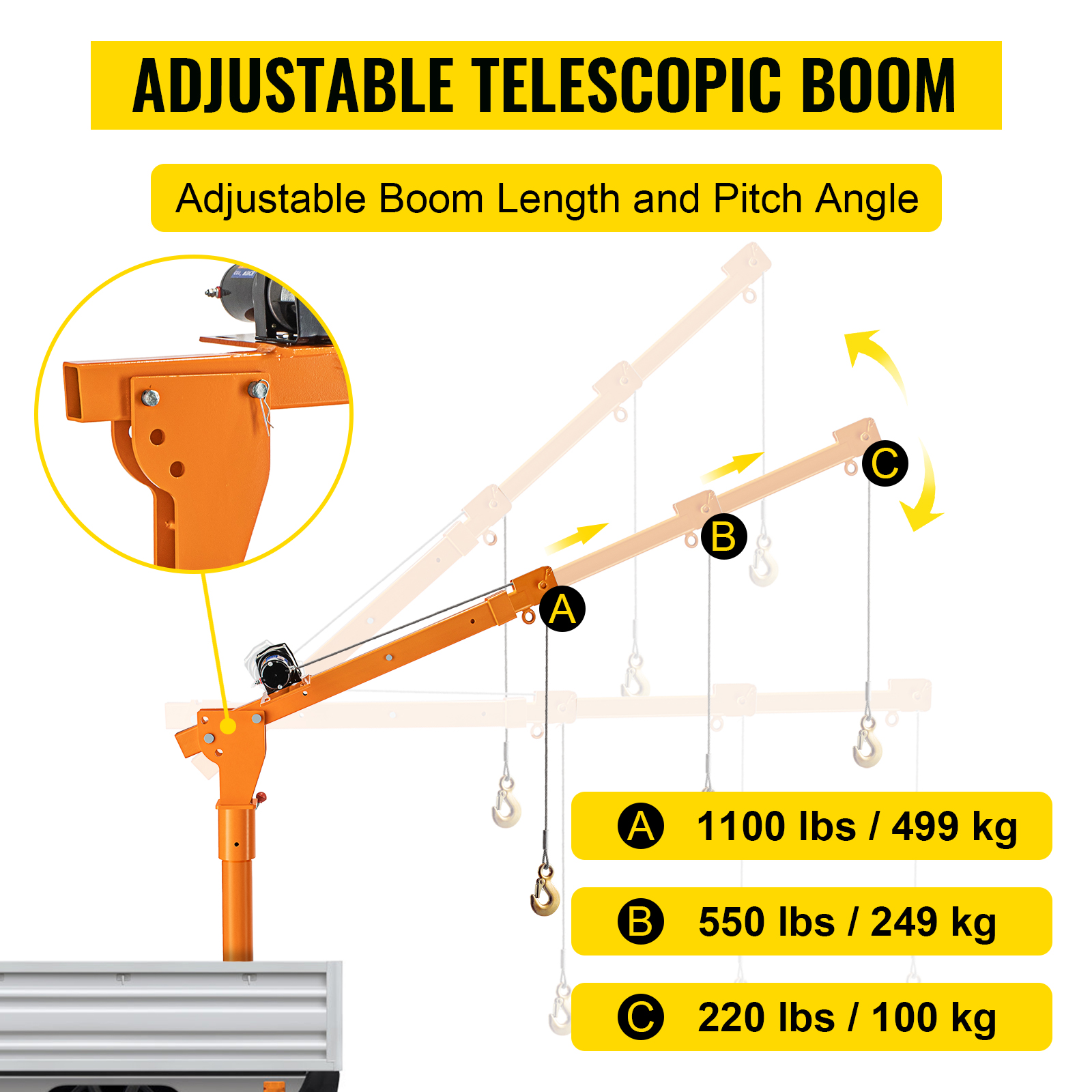 ADJUSTABLE TELESCOPIC BOOM

Adjustable Boom Length and Pitch Angle

C

B

A

A 1100 lbs / 499 kg

B 550 lbs / 249 kg

C 220 lbs / 100 kg